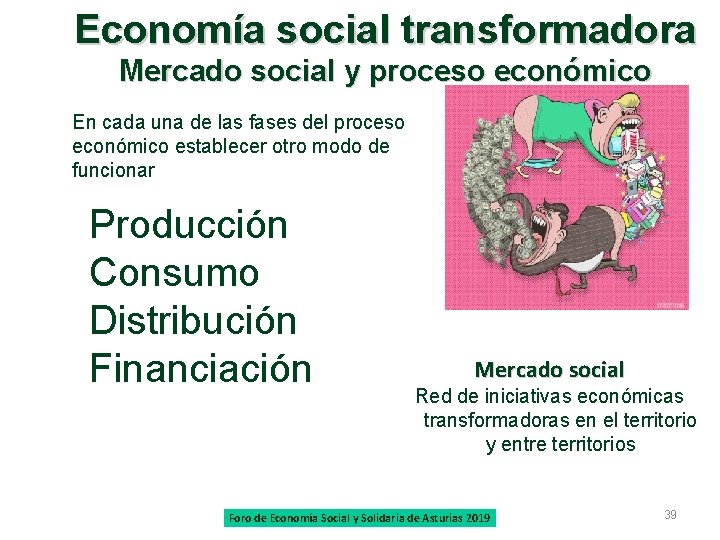 Economía social transformadora
Mercado social y proceso económico

En cada una de las fases del proceso económico establecer otro modo de funcionar

Producción
Consumo
Distribución
Financiación

Mercado social
Red de iniciativas económicas transformadoras en el territorio y entre territorios

Foro de Economía Social y Solidaria de Asturias 2019

39